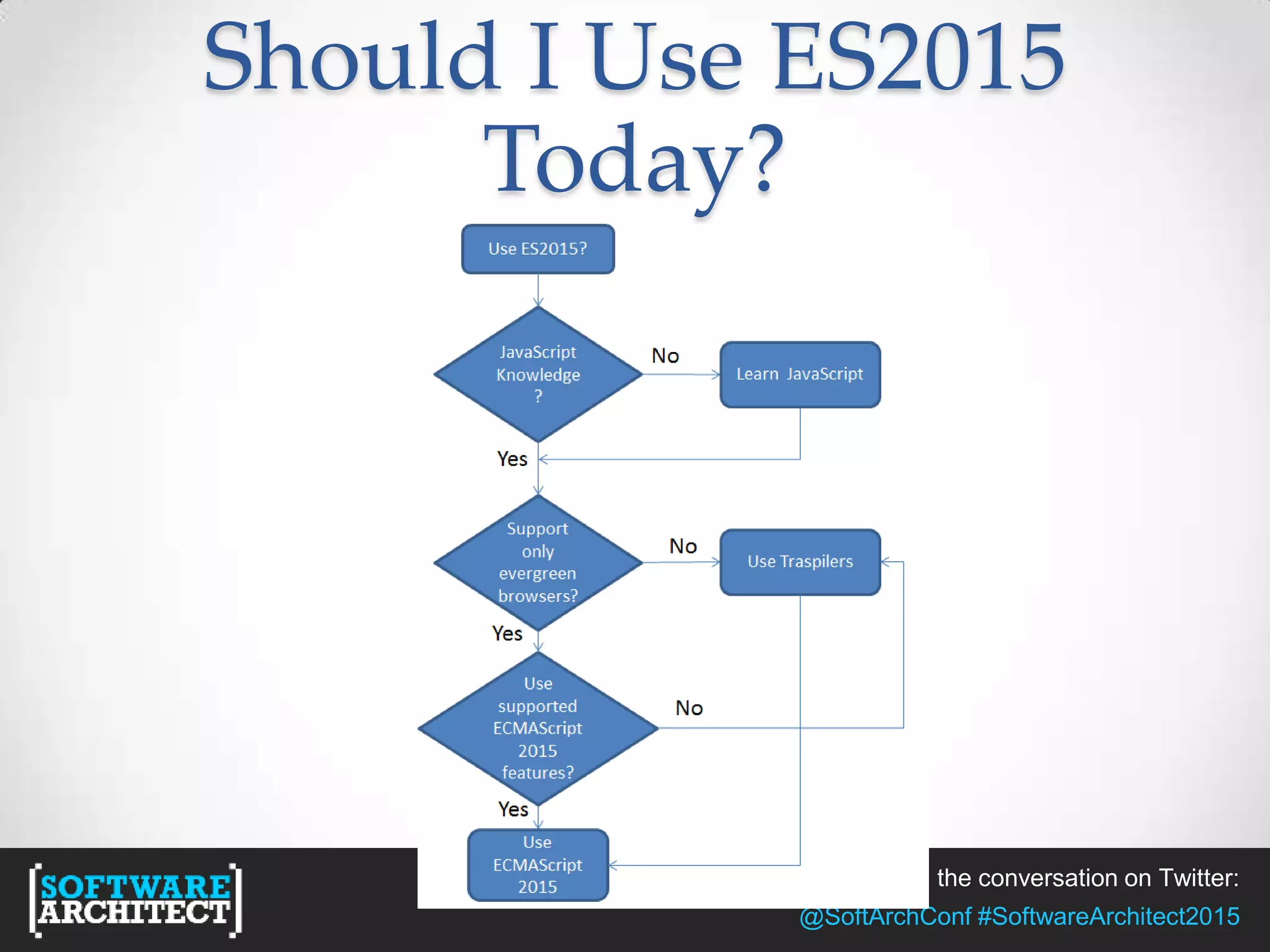 Should I Use ES2015 Today?

Use ES2015?

JavaScript Knowledge ?

No

Learn JavaScript

Yes

Support only evergreen browsers?

No

Use Traspilers

Yes

Use supported ECMAScript 2015 features?

No

Yes

Use ECMAScript 2015

SOFTWARE ARCHITECT

the conversation on Twitter:
@SoftArchConf #SoftwareArchitect2015